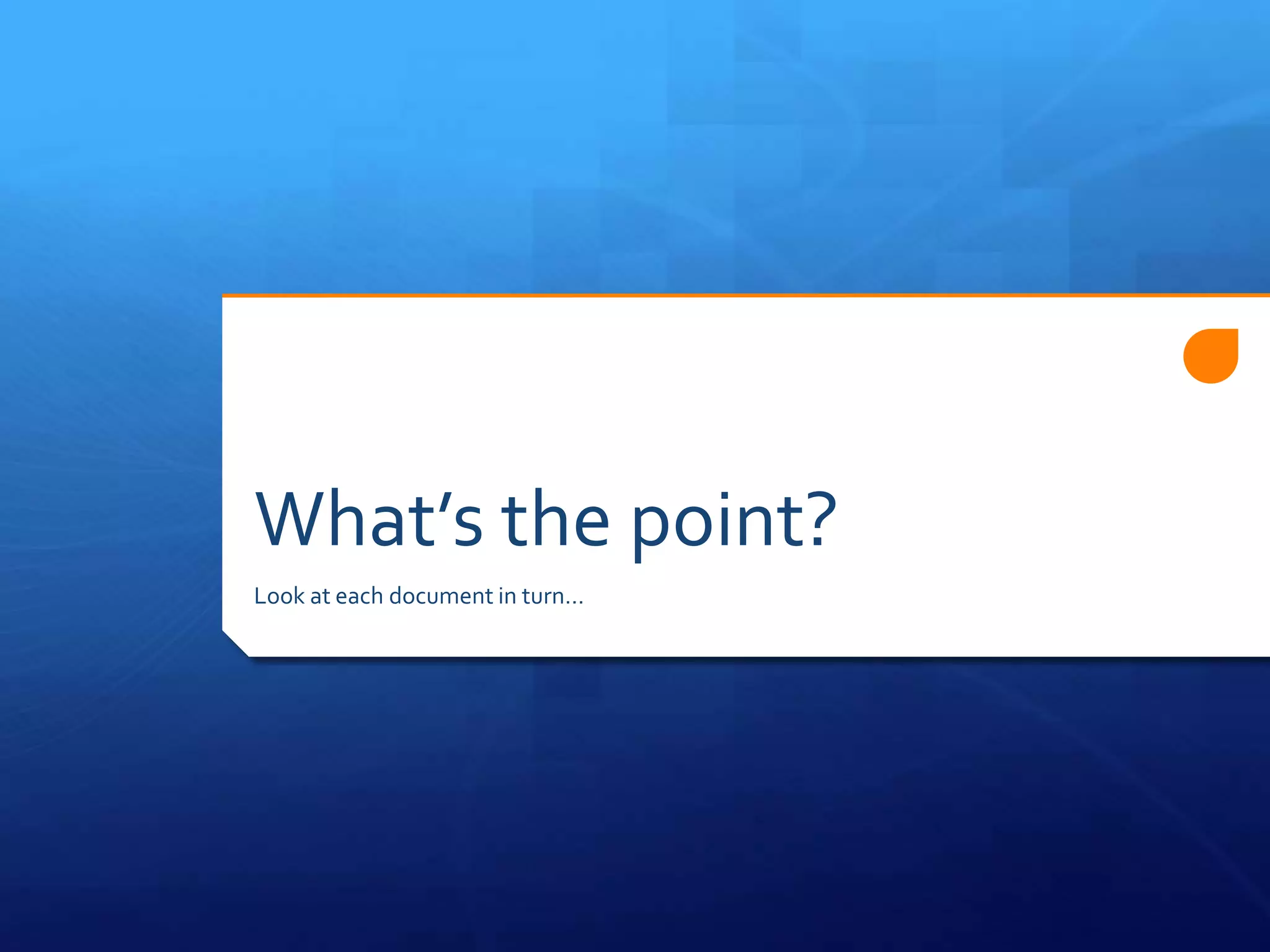 What’s the point?

Look at each document in turn…